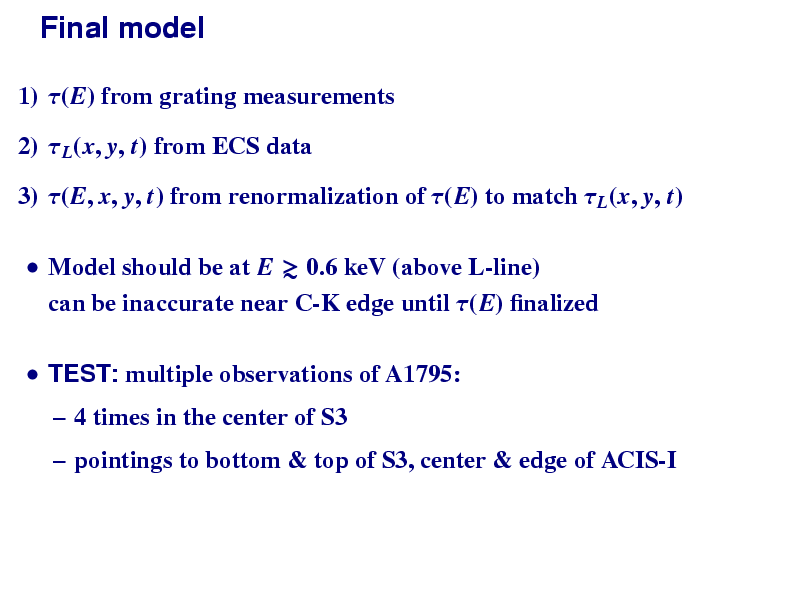 Final model

1) $\tau(E)$ from grating measurements

2) $\tau_L(x, y, t)$ from ECS data

3) $\tau(E, x, y, t)$ from renormalization of $\tau(E)$ to match $\tau_L(x, y, t)$

• Model should be at $E \gtrsim 0.6$ keV (above L-line) can be inaccurate near C-K edge until $\tau(E)$ finalized

• TEST: multiple observations of A1795:
– 4 times in the center of S3
– pointings to bottom & top of S3, center & edge of ACIS-I